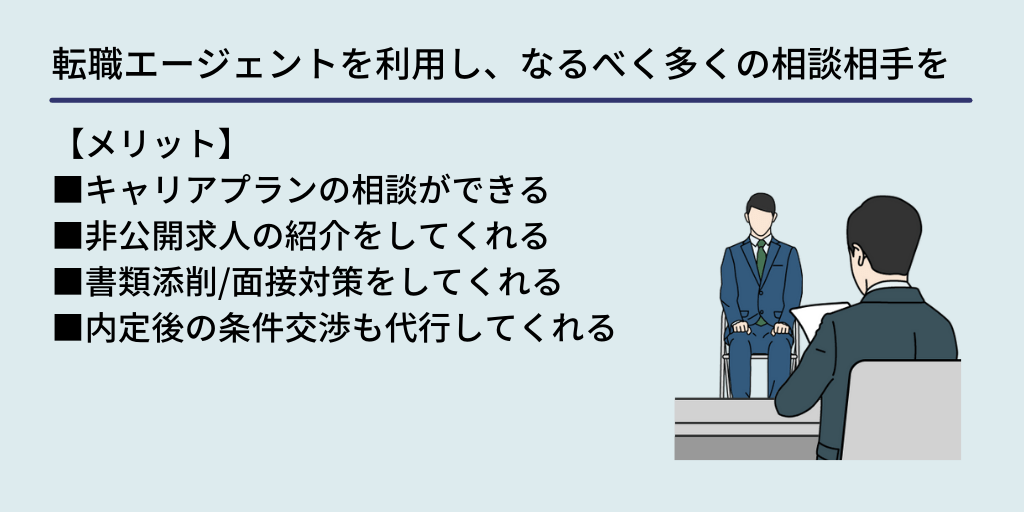 転職エージェントを利用し、なるべく多くの相談相手を

【メリット】
■キャリアプランの相談ができる
■非公開求人の紹介をしてくれる
■書類添削/面接対策をしてくれる
■内定後の条件交渉も代行してくれる